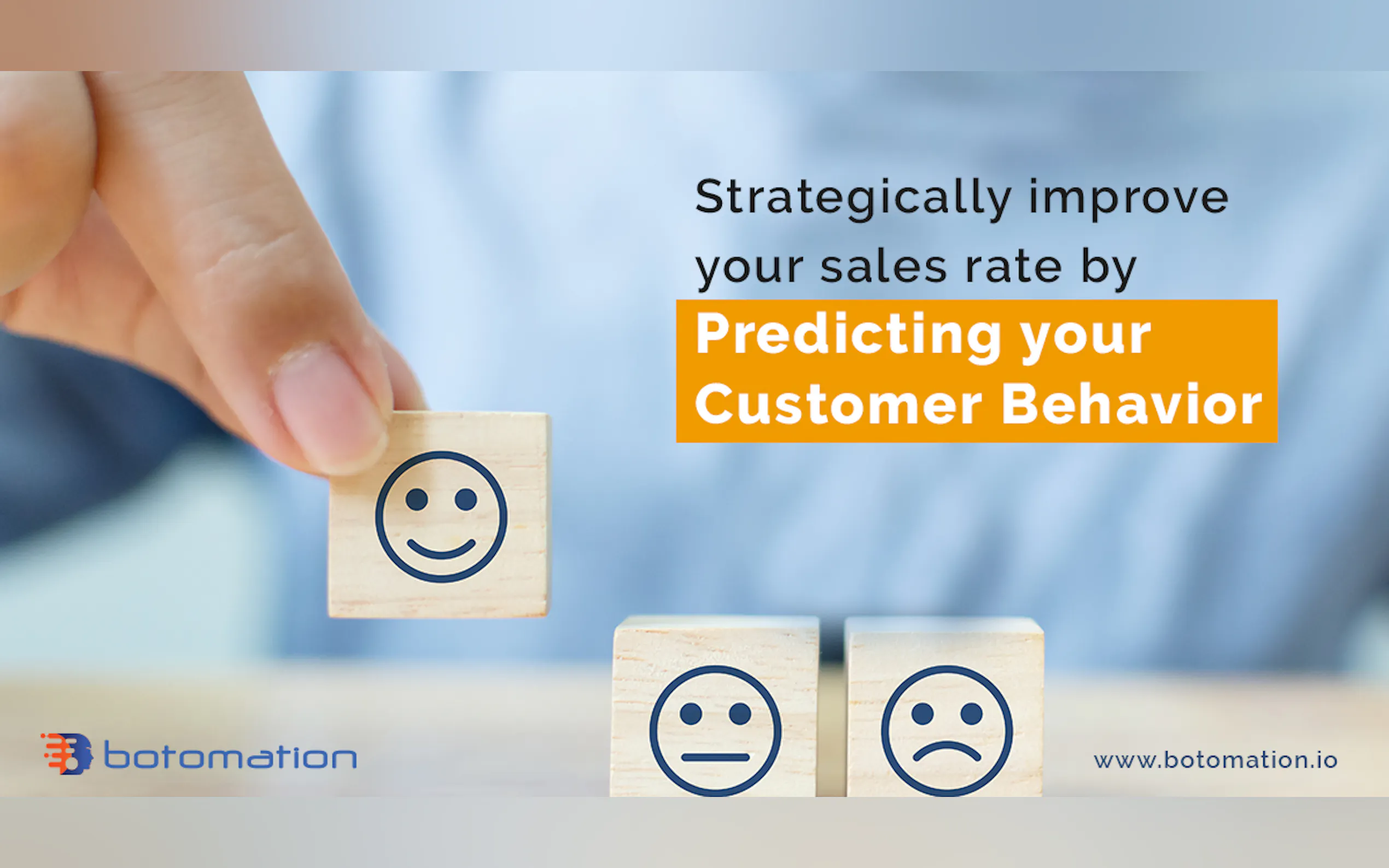 Strategically improve your sales rate by
Predicting your Customer Behavior

botomation

www.botomation.io